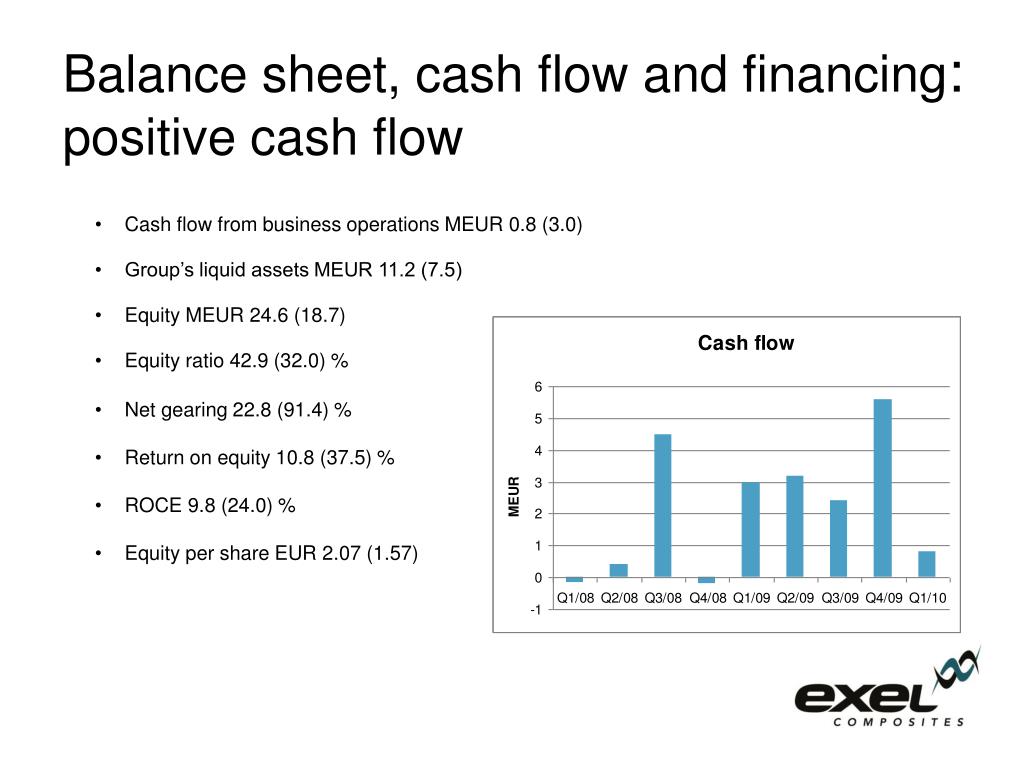 Balance sheet, cash flow and financing: positive cash flow

• Cash flow from business operations MEUR 0.8 (3.0)

• Group's liquid assets MEUR 11.2 (7.5)

• Equity MEUR 24.6 (18.7)

• Equity ratio 42.9 (32.0) %

• Net gearing 22.8 (91.4) %

• Return on equity 10.8 (37.5) %

• ROCE 9.8 (24.0) %

• Equity per share EUR 2.07 (1.57)

Cash flow

MEUR

6
5
4
3
2
1
0
-1

Q1/08 Q2/08 Q3/08 Q4/08 Q1/09 Q2/09 Q3/09 Q4/09 Q1/10

exel
COMPOSITES